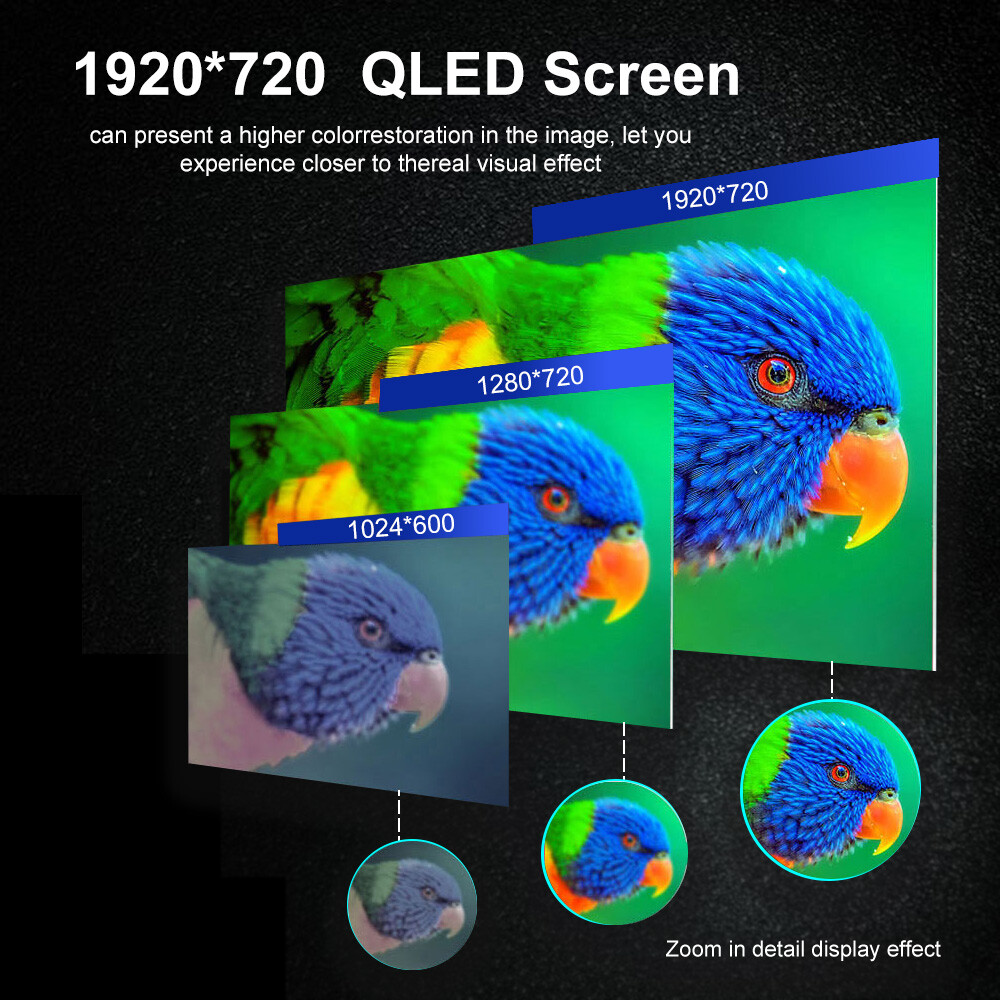 1920*720 QLED Screen

can present a higher colorrestoration in the image, let you experience closer to thereal visual effect

1920*720

1280*720

1024*600

Zoom in detail display effect